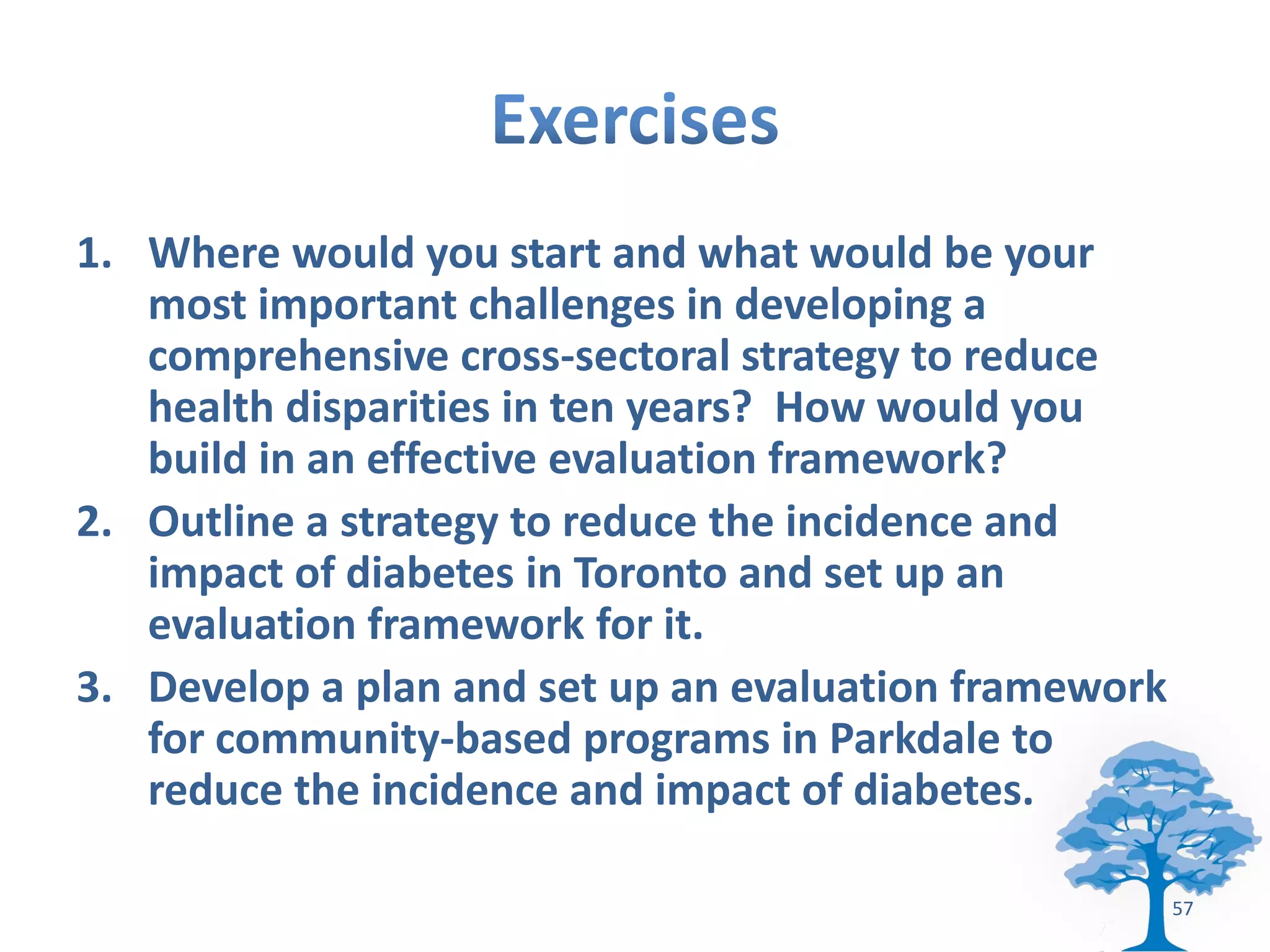 Exercises

1. Where would you start and what would be your most important challenges in developing a comprehensive cross-sectoral strategy to reduce health disparities in ten years? How would you build in an effective evaluation framework?

2. Outline a strategy to reduce the incidence and impact of diabetes in Toronto and set up an evaluation framework for it.

3. Develop a plan and set up an evaluation framework for community-based programs in Parkdale to reduce the incidence and impact of diabetes.

57